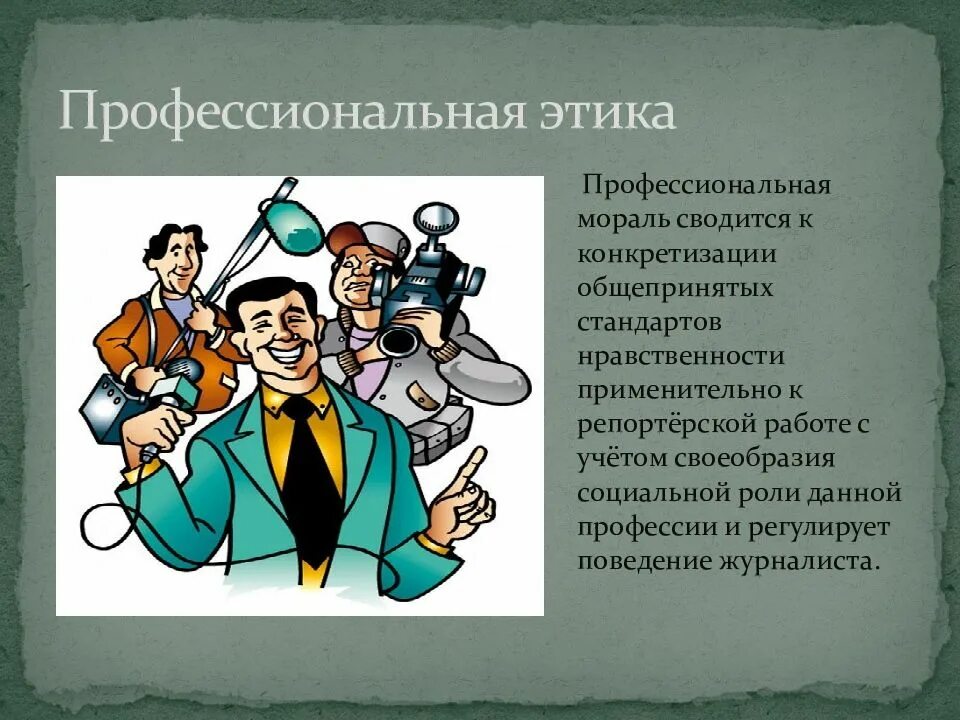 Профессиональная этика

Профессиональная мораль сводится к конкретизации общепринятых стандартов нравственности применительно к репортёрской работе с учётом своеобразия социальной роли данной профессии и регулирует поведение журналиста.